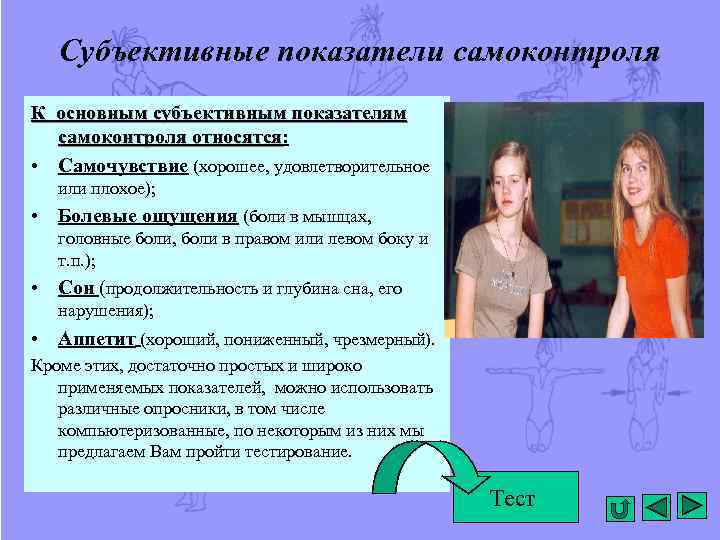 Субъективные показатели самоконтроля

К основным субъективным показателям самоконтроля относятся:

• Самочувствие (хорошее, удовлетворительное или плохое);
• Болевые ощущения (боли в мышцах, головные боли, боли в правом или левом боку и т.п.);
• Сон (продолжительность и глубина сна, его нарушения);
• Аппетит (хороший, пониженный, чрезмерный).

Кроме этих, достаточно простых и широко применяемых показателей, можно использовать различные опросники, в том числе компьютеризованные, по некоторым из них мы предлагаем Вам пройти тестирование.

Тест